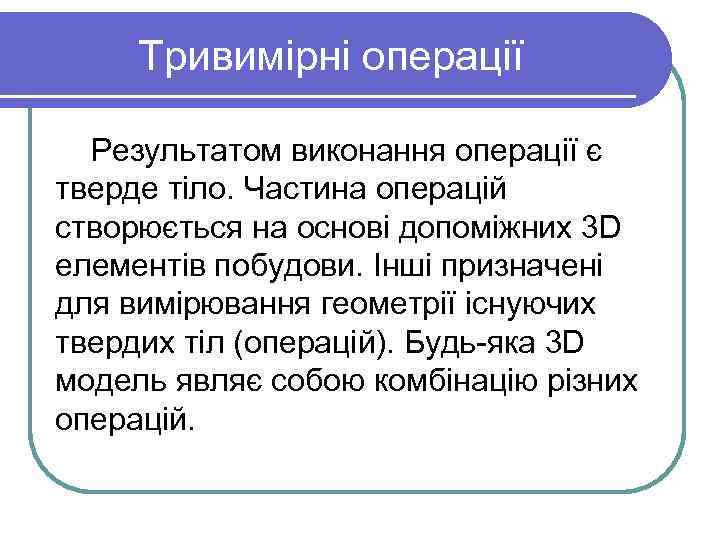 Тривимірні операції

Результатом виконання операції є тверде тіло. Частина операцій створюється на основі допоміжних 3D елементів побудови. Інші призначені для вимірювання геометрії існуючих твердих тіл (операцій). Будь-яка 3D модель являє собою комбінацію різних операцій.